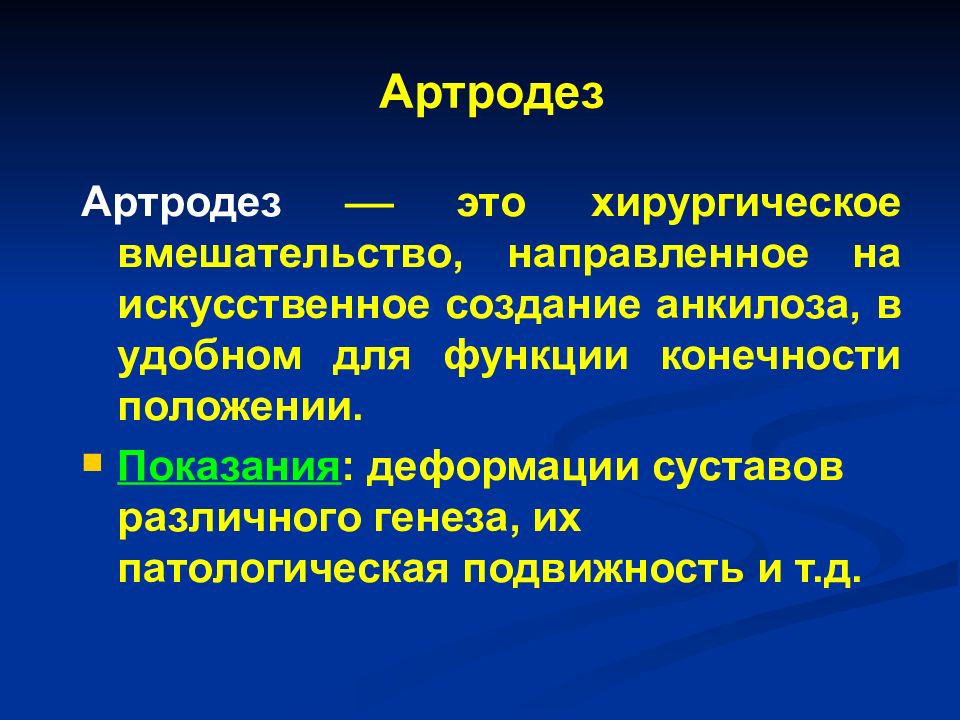 Артродез

Артродез — это хирургическое вмешательство, направленное на искусственное создание анкилоза, в удобном для функции конечности положении.

Показания: деформации суставов различного генеза, их патологическая подвижность и т.д.